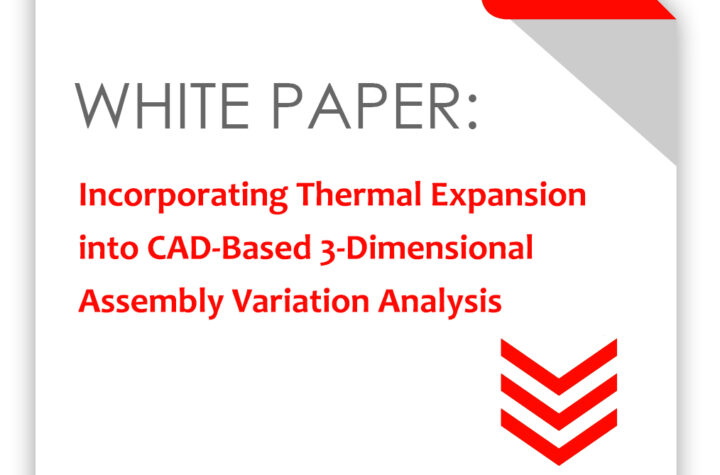 WHITE PAPER:

Incorporating Thermal Expansion into CAD-Based 3-Dimensional Assembly Variation Analysis